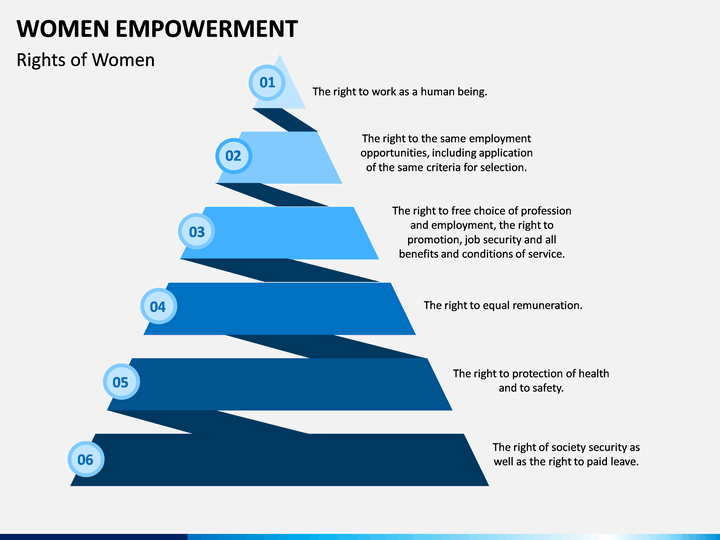 WOMEN EMPOWERMENT

Rights of Women

01

The right to work as a human being.

02

The right to the same employment opportunities, including application of the same criteria for selection.

03

The right to free choice of profession and employment, the right to promotion, job security and all benefits and conditions of service.

04

The right to equal remuneration.

05

The right to protection of health and to safety.

06

The right of society security as well as the right to paid leave.